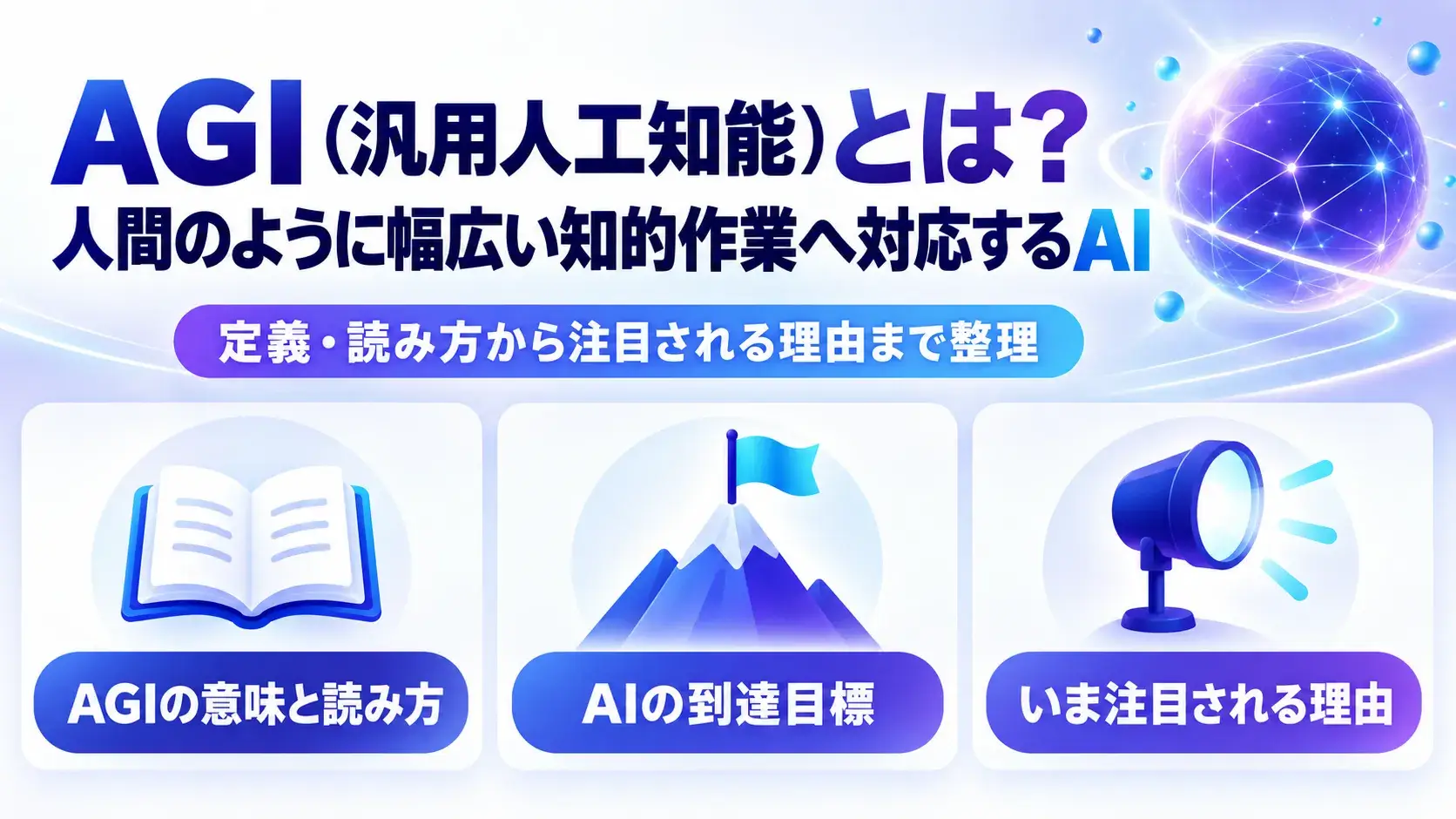 AGI（汎用人工知能）とは？
人間のように幅広い知的作業へ対応するAI

定義・読み方から注目される理由まで整理

AGIの意味と読み方

AIの到達目標

いま注目される理由